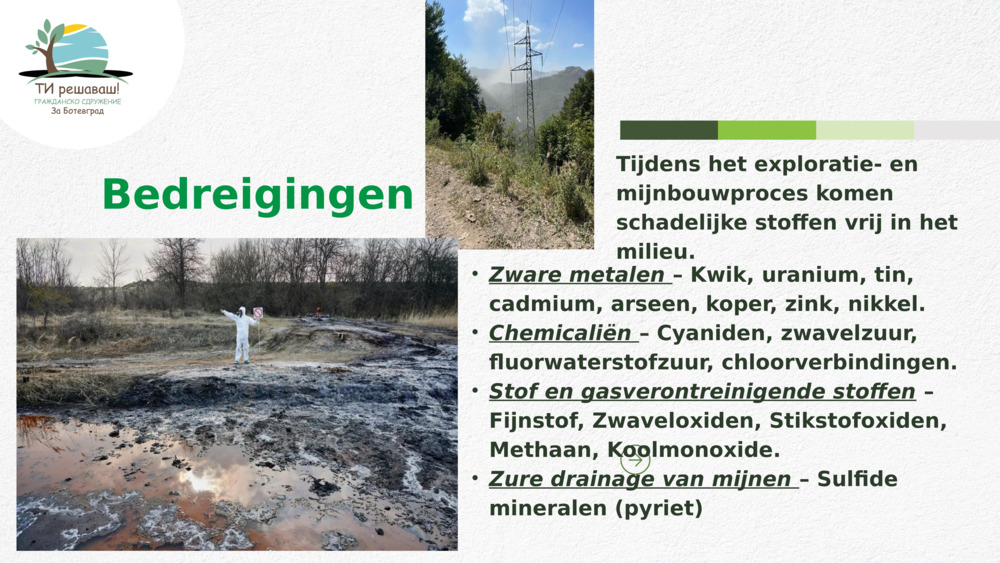 ТИ решаваш!
ГРАЖДАНСКО СДРУЖЕНИЕ
За Ботевград

Bedreigingen

Tijdens het exploratie- en mijnbouwproces komen schadelijke stoffen vrij in het milieu.

• Zware metalen – Kwik, uranium, tin, cadmium, arseen, koper, zink, nikkel.
• Chemicaliën – Cyaniden, zwavelzuur, fluorwaterstofzuur, chloorverbindingen.
• Stof en gasverontreinigende stoffen – Fijnstof, Zwaveloxiden, Stikstofoxiden, Methaan, Koolmonoxide.
• Zure drainage van mijnen – Sulfide mineralen (pyriet)